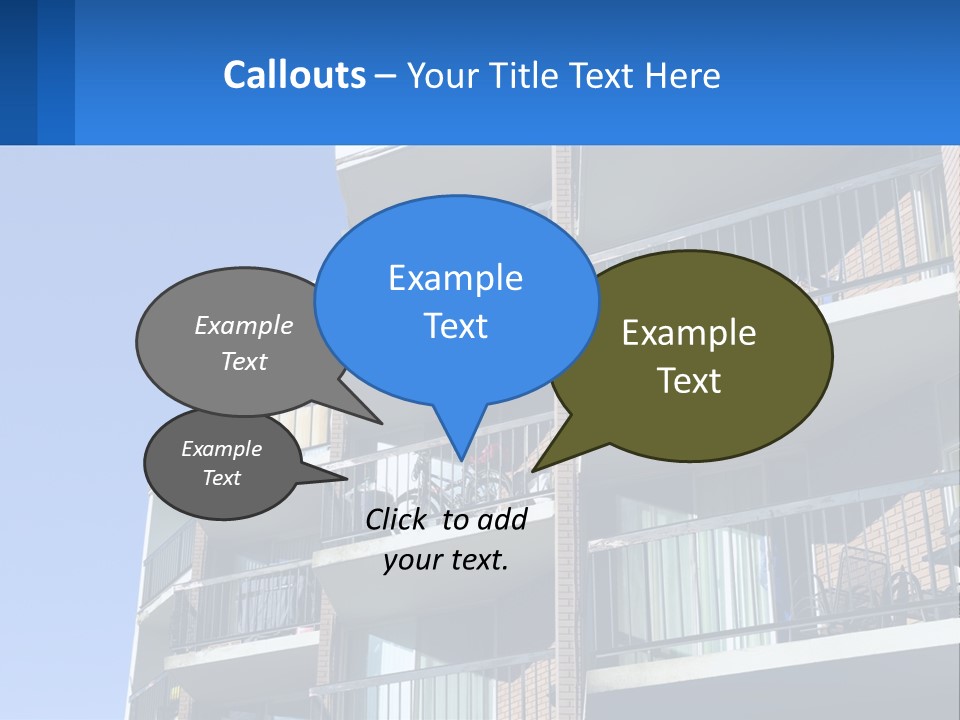 Callouts – Your Title Text Here

Example Text

Example Text

Example Text

Example Text

Click to add your text.